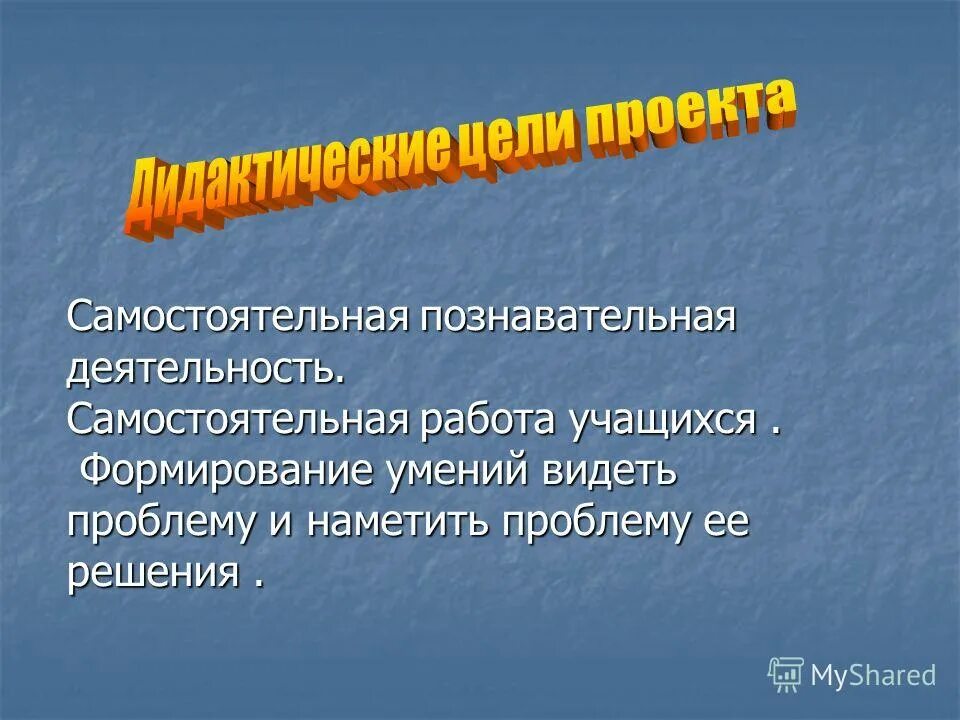 Дидактические цели проекта

Самостоятельная познавательная деятельность.
Самостоятельная работа учащихся .
Формирование умений видеть проблему и наметить проблему ее решения .

MyShared